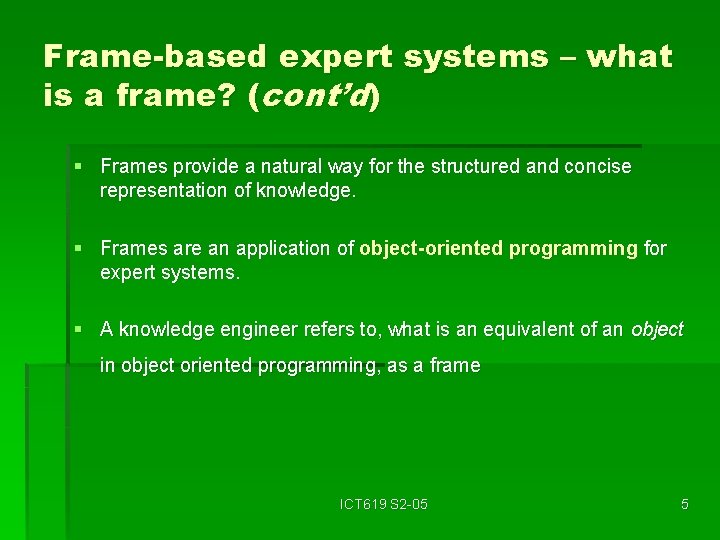 Frame-based expert systems – what is a frame? (cont'd)

▪ Frames provide a natural way for the structured and concise representation of knowledge.

▪ Frames are an application of object-oriented programming for expert systems.

▪ A knowledge engineer refers to, what is an equivalent of an object in object oriented programming, as a frame

ICT619 S2-05

5